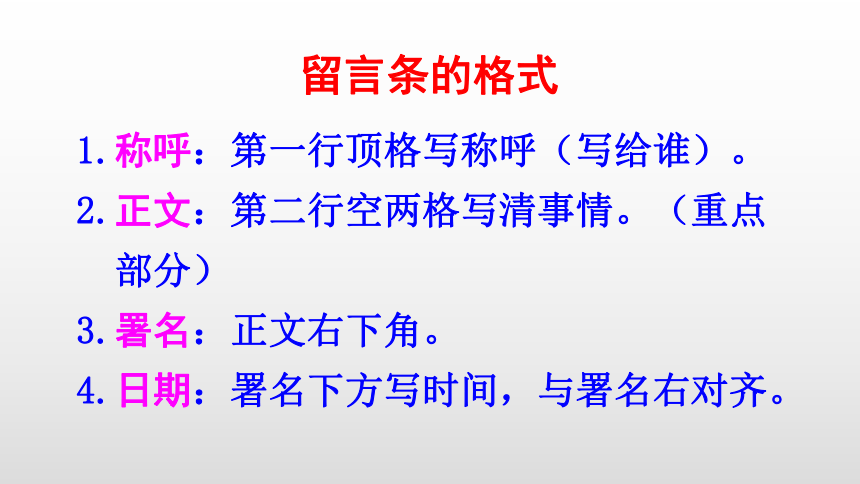 留言条的格式

1. 称呼：第一行顶格写称呼（写给谁）。

2. 正文：第二行空两格写清事情。（重点部分）

3. 署名：正文右下角。

4. 日期：署名下方写时间，与署名右对齐。